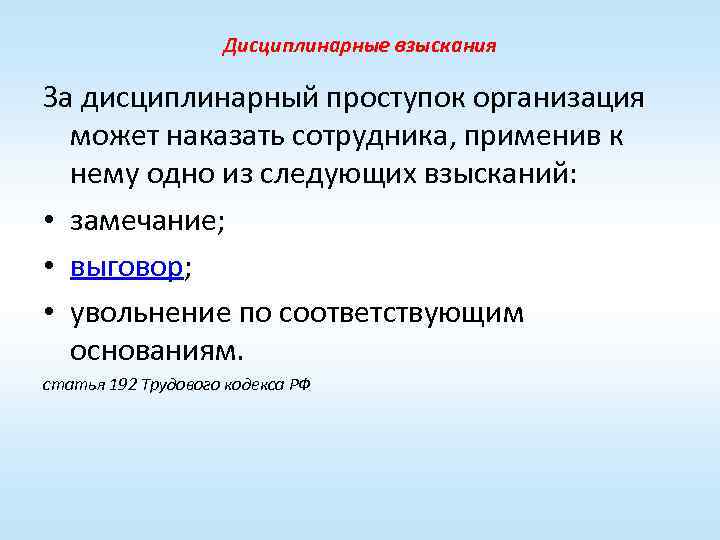 Дисциплинарные взыскания

За дисциплинарный проступок организация может наказать сотрудника, применив к нему одно из следующих взысканий:

• замечание;
• выговор;
• увольнение по соответствующим основаниям.

статья 192 Трудового кодекса РФ